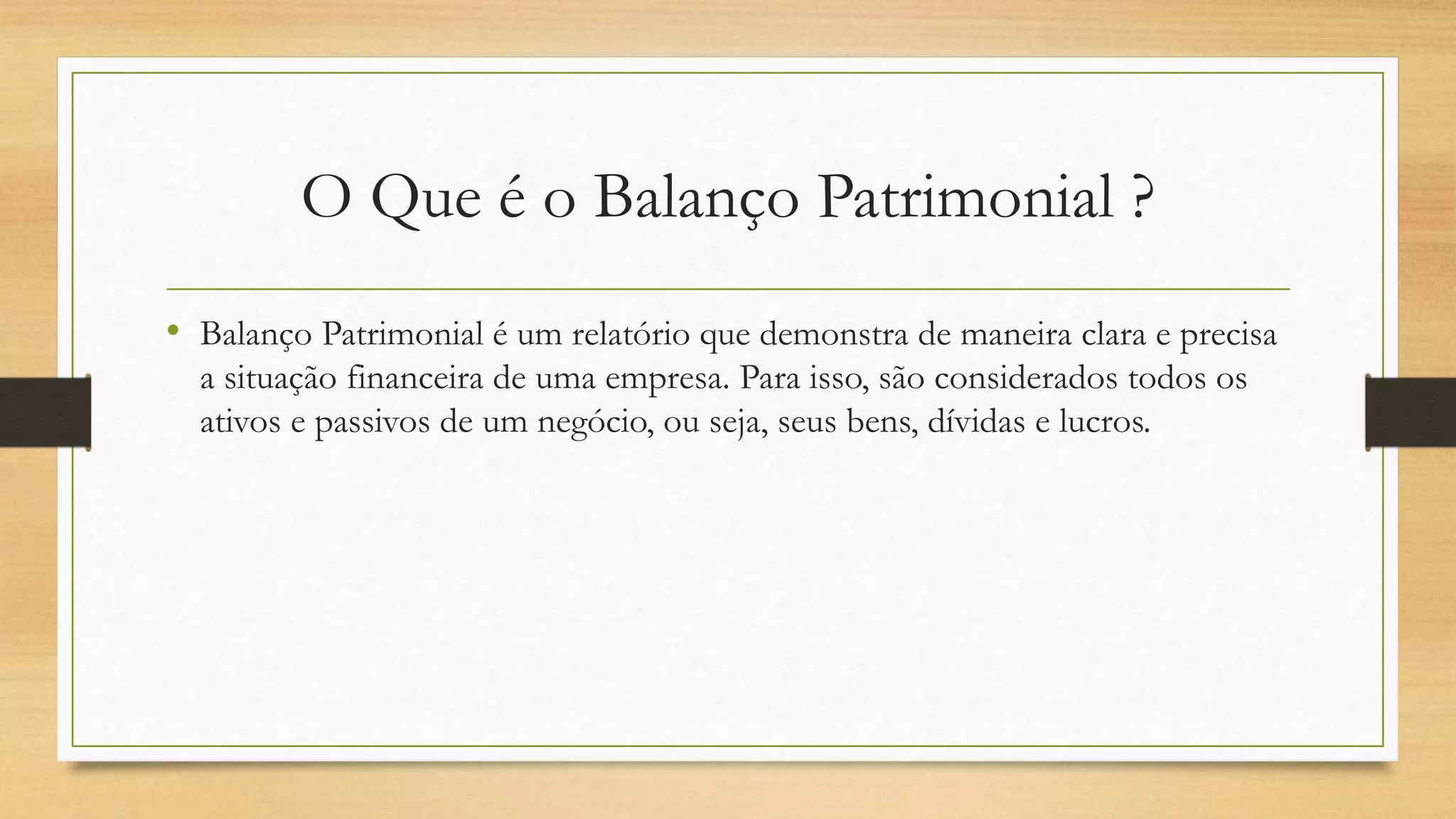 O Que é o Balanço Patrimonial ?

• Balanço Patrimonial é um relatório que demonstra de maneira clara e precisa a situação financeira de uma empresa. Para isso, são considerados todos os ativos e passivos de um negócio, ou seja, seus bens, dívidas e lucros.